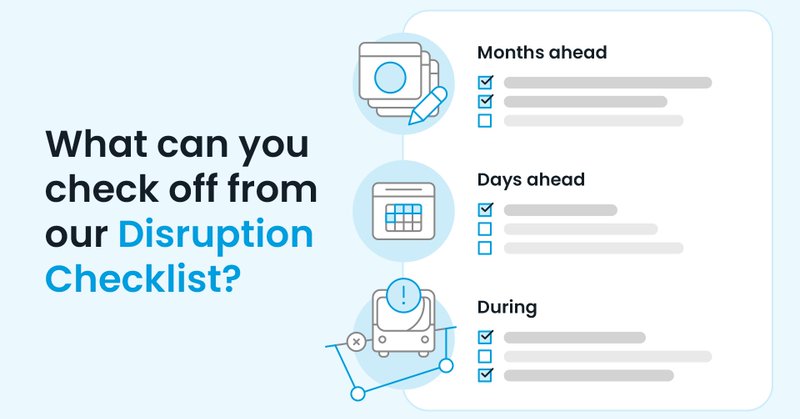 What can you check off from our Disruption Checklist?

Months ahead

Days ahead

During